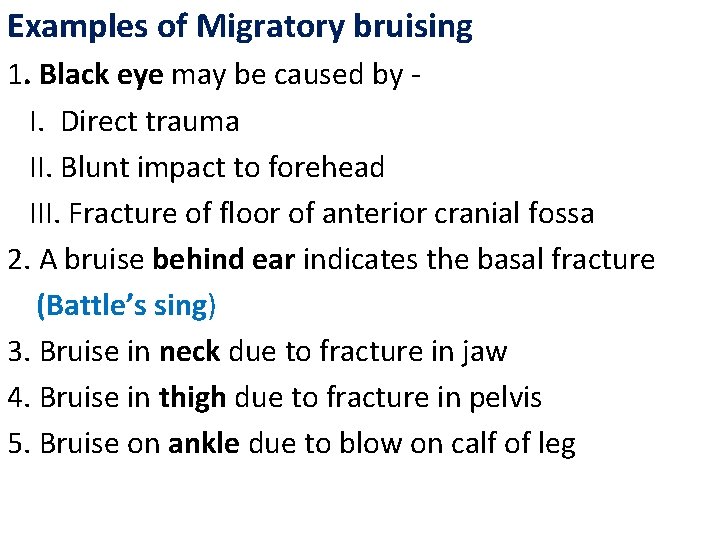 Examples of Migratory bruising

1. Black eye may be caused by -

I. Direct trauma

II. Blunt impact to forehead

III. Fracture of floor of anterior cranial fossa

2. A bruise behind ear indicates the basal fracture (Battle's sing)

3. Bruise in neck due to fracture in jaw

4. Bruise in thigh due to fracture in pelvis

5. Bruise on ankle due to blow on calf of leg